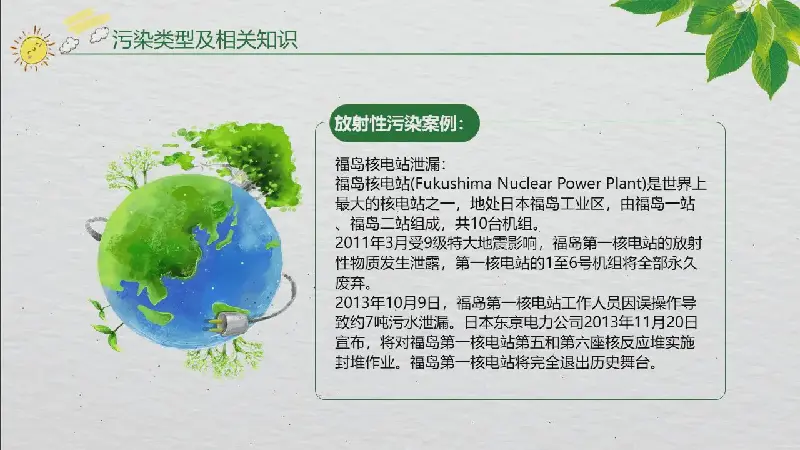 污染类型及相关知识

放射性污染案例：

福岛核电站泄漏：
福岛核电站(Fukushima Nuclear Power Plant)是世界上最大的核电站之一，地处日本福岛工业区，由福岛一站、福岛二站组成，共10台机组。
2011年3月受9级特大地震影响，福岛第一核电站的放射性物质发生泄露，第一核电站的1至6号机组将全部永久废弃。
2013年10月9日，福岛第一核电站工作人员因误操作导致约7吨污水泄漏。日本东京电力公司2013年11月20日宣布，将对福岛第一核电站第五和第六座核反应堆实施封堆作业。福岛第一核电站将完全退出历史舞台。